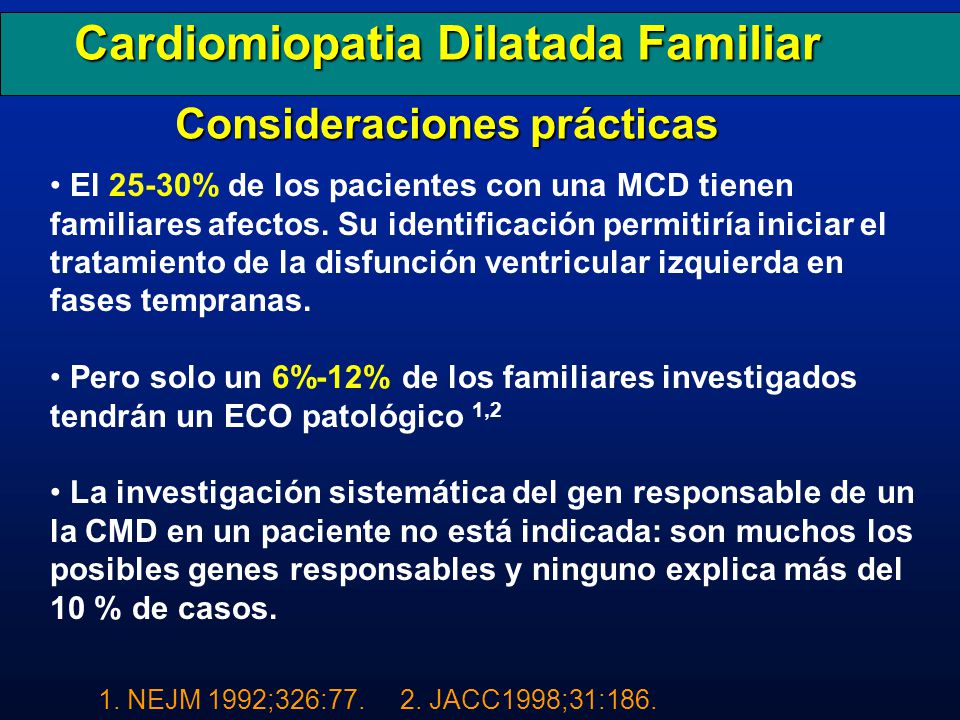 Cardiomiopatia Dilatada Familiar

Consideraciones prácticas

• El 25-30% de los pacientes con una MCD tienen familiares afectos. Su identificación permitiría iniciar el tratamiento de la disfunción ventricular izquierda en fases tempranas.

• Pero solo un 6%-12% de los familiares investigados tendrán un ECO patológico $^{1,2}$

• La investigación sistemática del gen responsable de un la CMD en un paciente no está indicada: son muchos los posibles genes responsables y ninguno explica más del 10 % de casos.

1. NEJM 1992;326:77. 2. JACC1998;31:186.